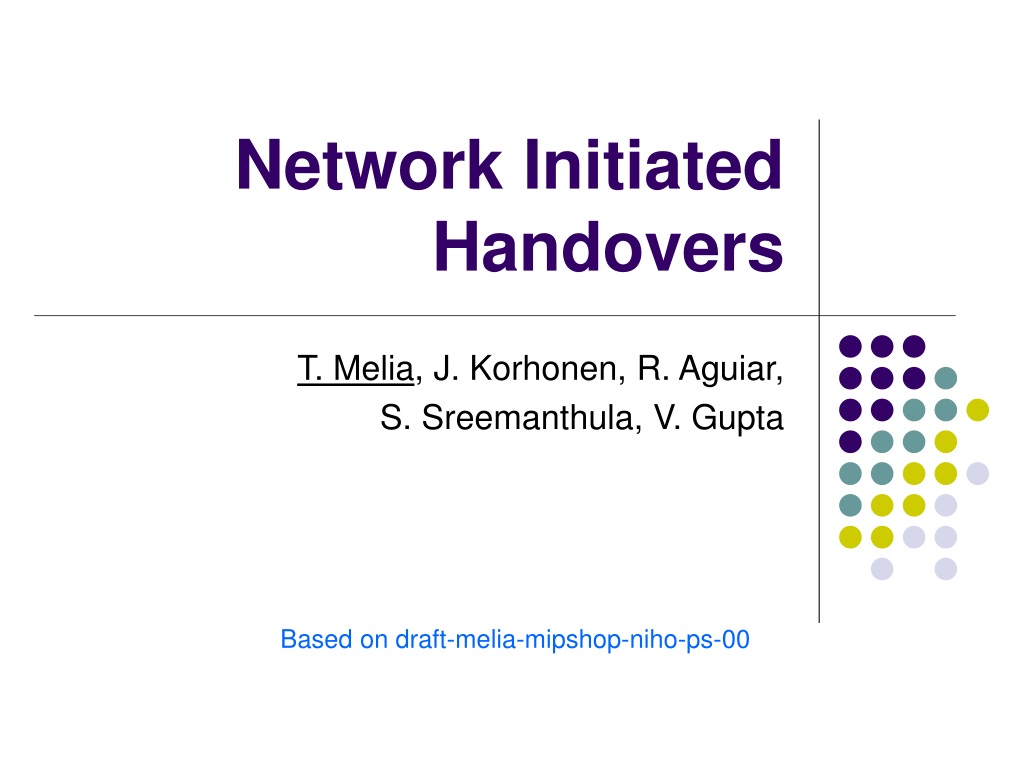 Network Initiated Handovers

T. Melia, J. Korhonen, R. Aguiar, S. Sreemanthula, V. Gupta

Based on draft-melia-mipshop-niho-ps-00